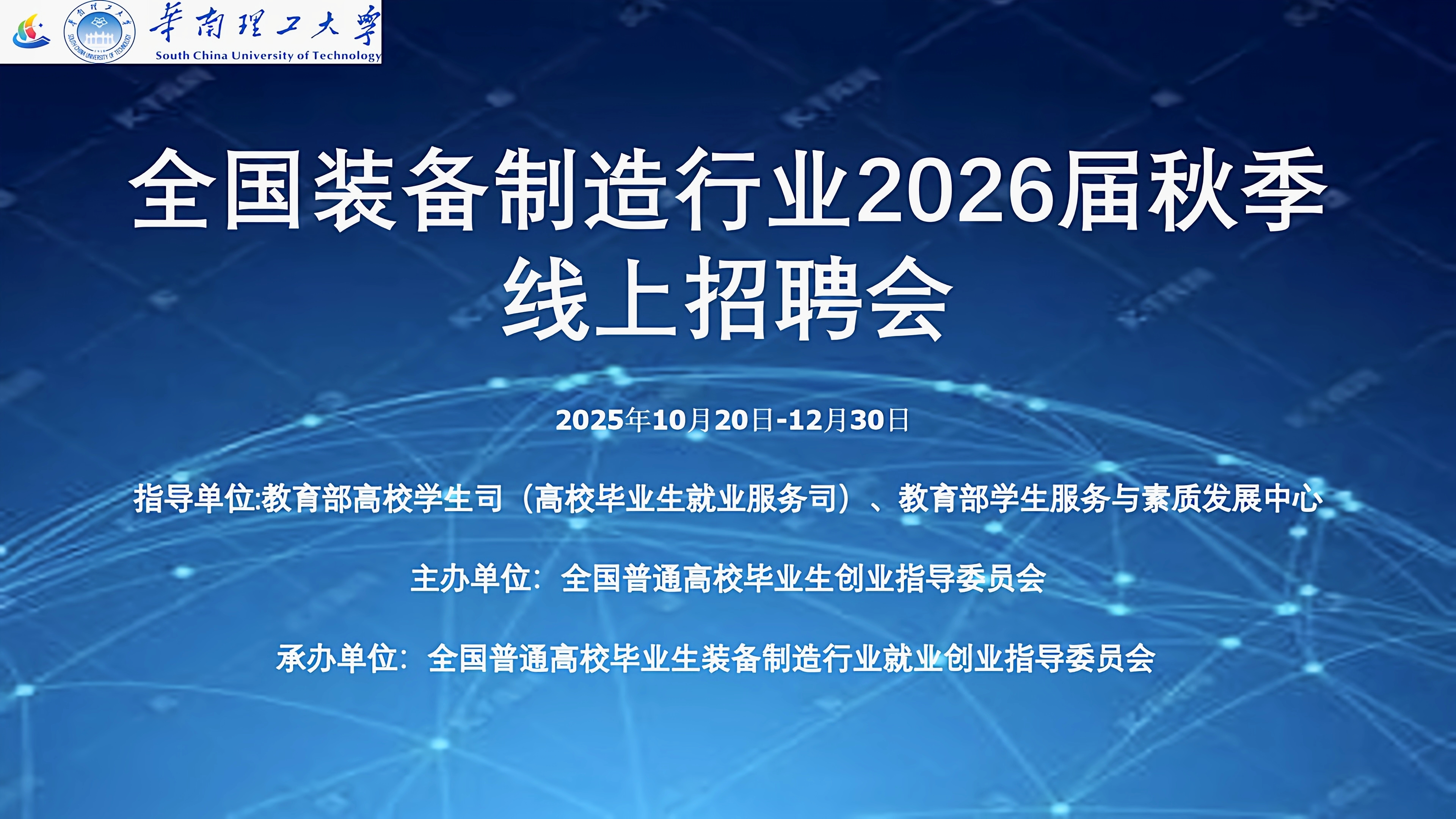 華南理工大學
South China University of Technology

全国装备制造行业2026届秋季线上招聘会

2025年10月20日-12月30日

指导单位:教育部高校学生司（高校毕业生就业服务司）、教育部学生服务与素质发展中心

主办单位：全国普通高校毕业生创业指导委员会

承办单位：全国普通高校毕业生装备制造行业就业创业指导委员会